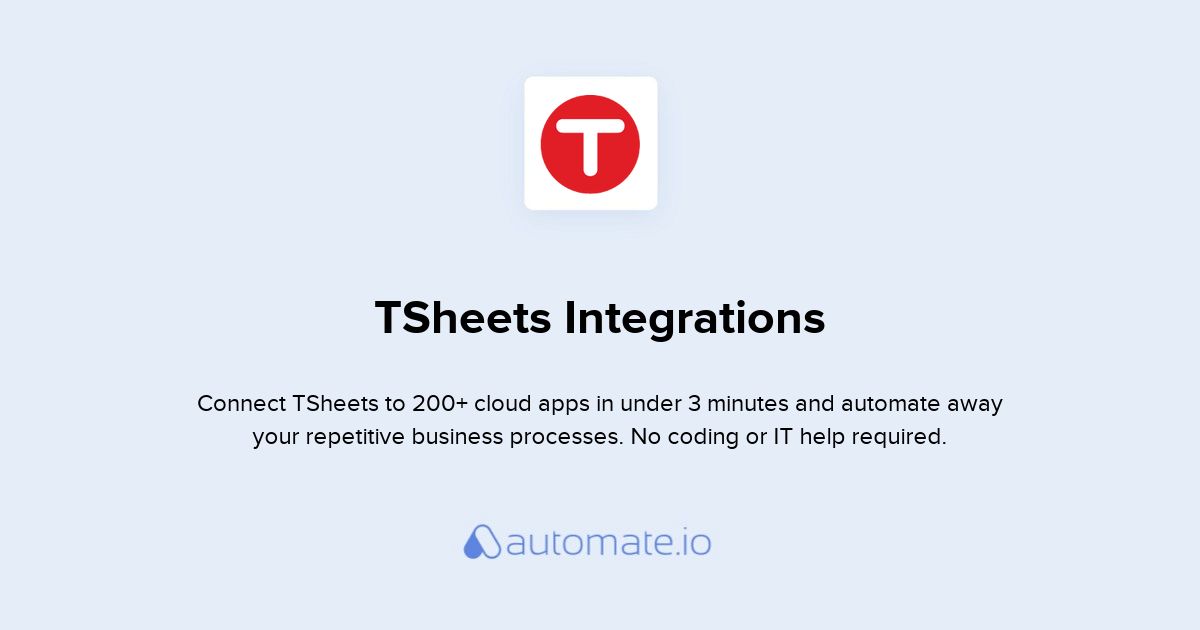 T

TSheets Integrations

Connect TSheets to 200+ cloud apps in under 3 minutes and automate away your repetitive business processes. No coding or IT help required.

automate.io